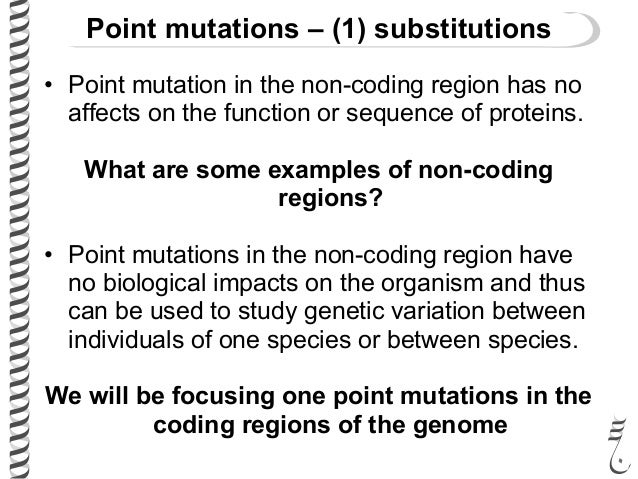 Point mutations – (1) substitutions

• Point mutation in the non-coding region has no affects on the function or sequence of proteins.

What are some examples of non-coding regions?

• Point mutations in the non-coding region have no biological impacts on the organism and thus can be used to study genetic variation between individuals of one species or between species.

We will be focusing one point mutations in the coding regions of the genome